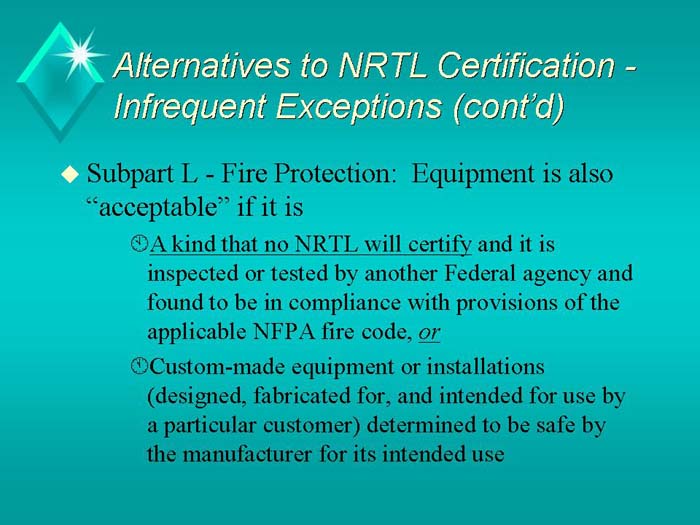 Alternatives to NRTL Certification - Infrequent Exceptions (cont'd)

Subpart L - Fire Protection: Equipment is also "acceptable" if it is

A kind that no NRTL will certify and it is inspected or tested by another Federal agency and found to be in compliance with provisions of the applicable NFPA fire code, or

Custom-made equipment or installations (designed, fabricated for, and intended for use by a particular customer) determined to be safe by the manufacturer for its intended use